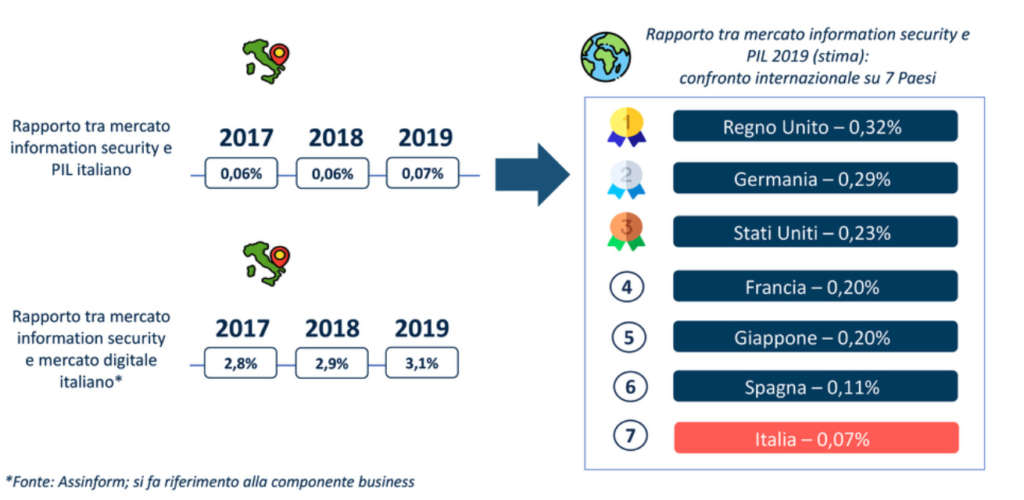 Rapporto tra mercato information security e PIL italiano

| 2017 | 2018 | 2019 |
|---|---|---|
| 0,06% | 0,06% | 0,07% |

Rapporto tra mercato information security e mercato digitale italiano*

| 2017 | 2018 | 2019 |
|---|---|---|
| 2,8% | 2,9% | 3,1% |

Rapporto tra mercato information security e PIL 2019 (stima): confronto internazionale su 7 Paesi

1 Regno Unito – 0,32%
2 Germania – 0,29%
3 Stati Uniti – 0,23%
4 Francia – 0,20%
5 Giappone – 0,20%
6 Spagna – 0,11%
7 Italia – 0,07%

*Fonte: Assinform; si fa riferimento alla componente business